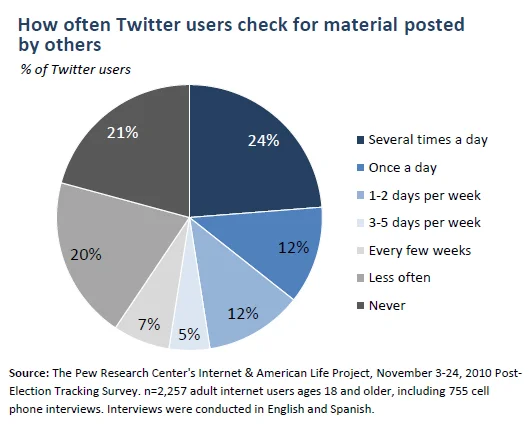 How often Twitter users check for material posted by others

% of Twitter users

24%
12%
12%
5%
7%
20%
21%

Several times a day
Once a day
1-2 days per week
3-5 days per week
Every few weeks
Less often
Never

Source: The Pew Research Center's Internet & American Life Project, November 3-24, 2010 Post-Election Tracking Survey. n=2,257 adult internet users ages 18 and older, including 755 cell phone interviews. Interviews were conducted in English and Spanish.